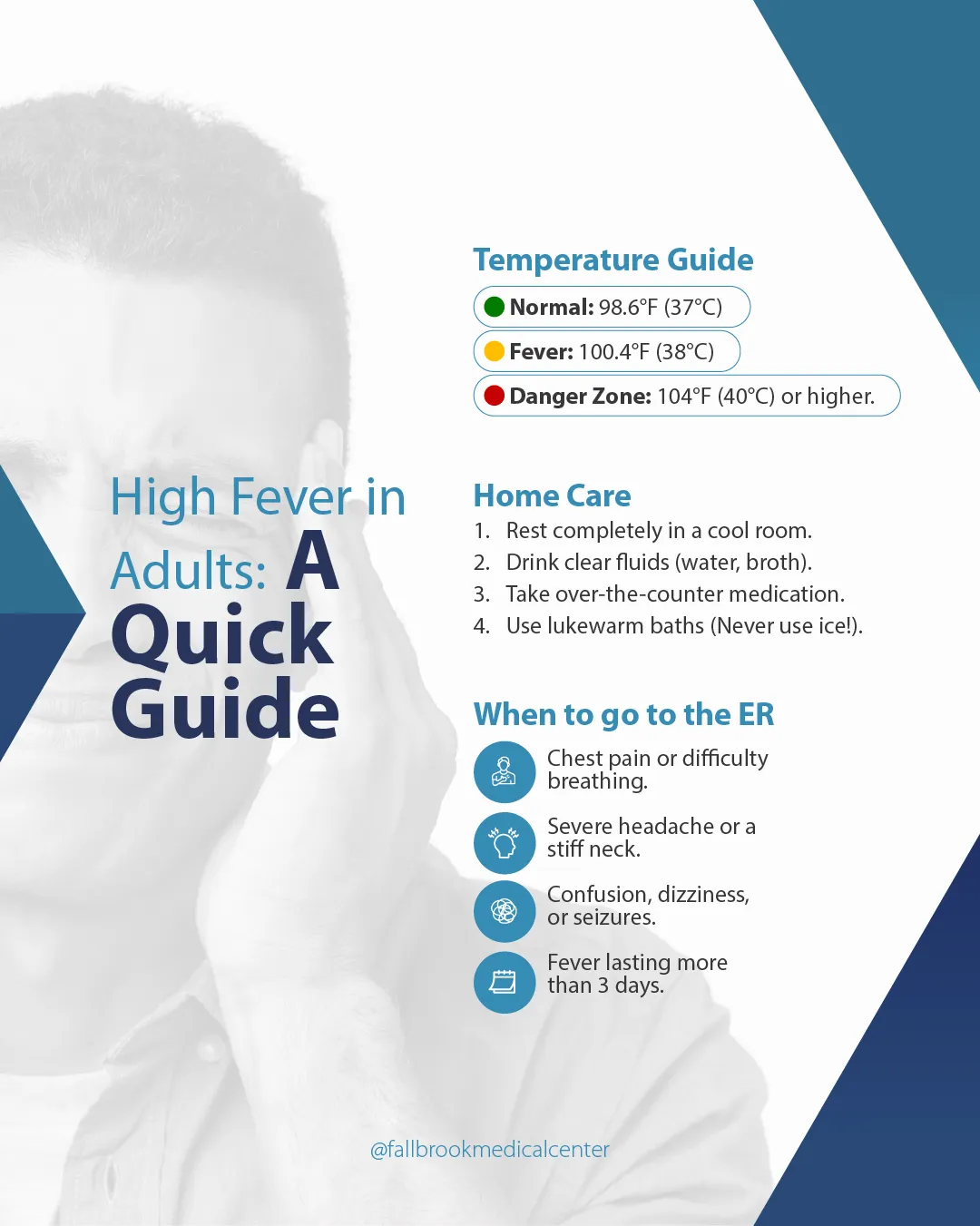 High Fever in Adults: A Quick Guide

Temperature Guide

Normal: 98.6°F (37°C)

Fever: 100.4°F (38°C)

Danger Zone: 104°F (40°C) or higher.

Home Care

1. Rest completely in a cool room.
2. Drink clear fluids (water, broth).
3. Take over-the-counter medication.
4. Use lukewarm baths (Never use ice!).

When to go to the ER

Chest pain or difficulty breathing.

Severe headache or a stiff neck.

Confusion, dizziness, or seizures.

Fever lasting more than 3 days.

@fallbrookmedicalcenter